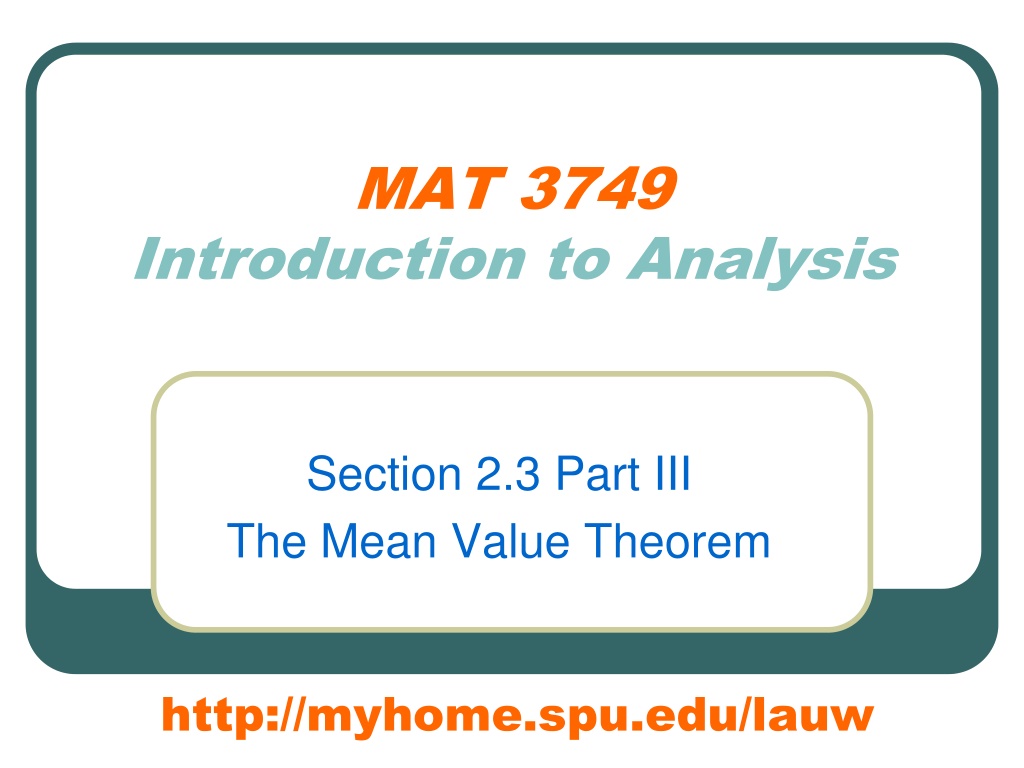 MAT 3749
Introduction to Analysis

Section 2.3 Part III
The Mean Value Theorem

http://myhome.spu.edu/lauw